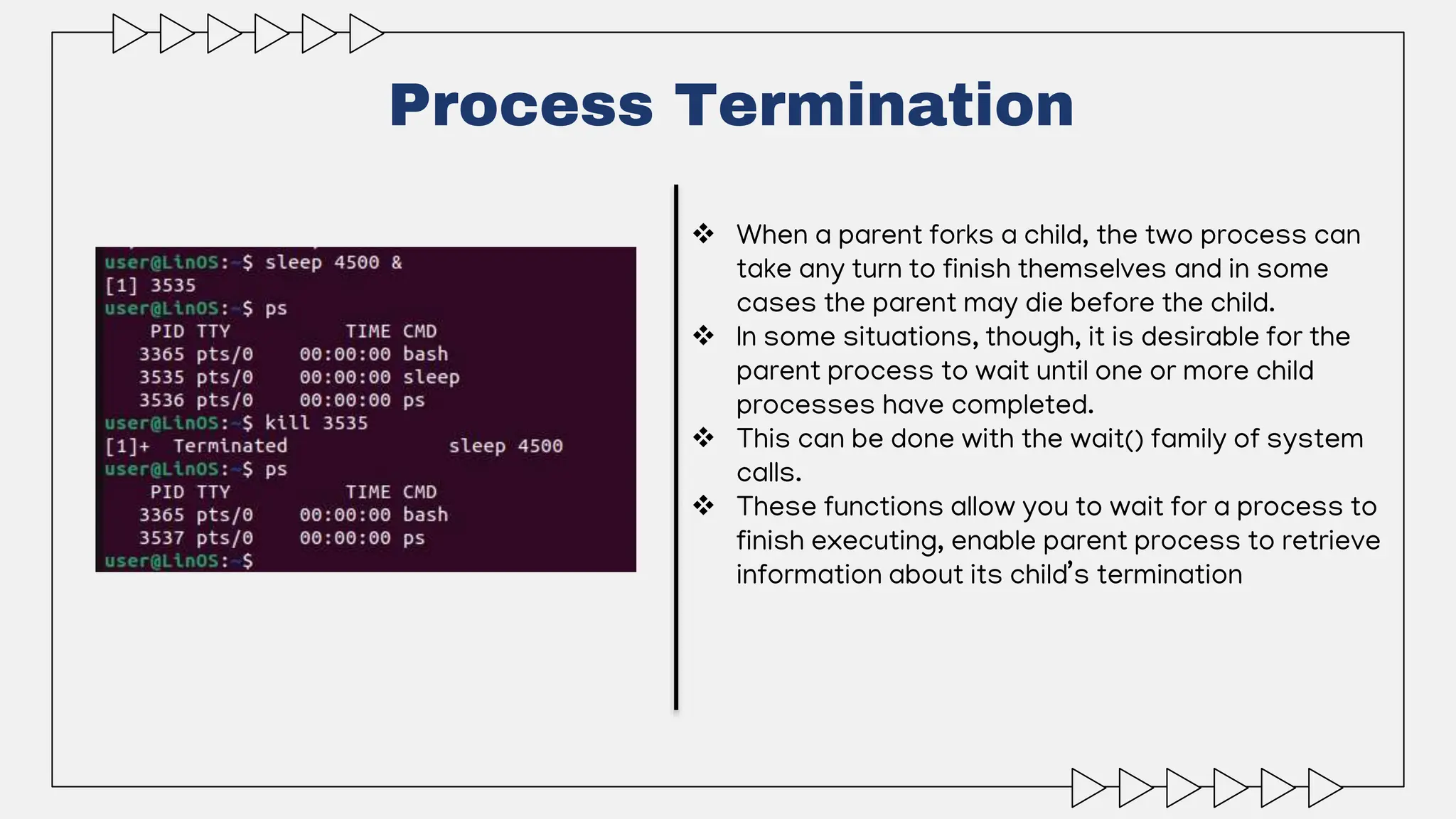 Process Termination

user@LinOS:~$ sleep 4500 &
[1] 3535
user@LinOS:~$ ps
PID TTY TIME CMD
3365 pts/0 00:00:00 bash
3535 pts/0 00:00:00 sleep
3536 pts/0 00:00:00 ps
user@LinOS:~$ kill 3535
[1]+ Terminated sleep 4500
user@LinOS:~$ ps
PID TTY TIME CMD
3365 pts/0 00:00:00 bash
3537 pts/0 00:00:00 ps
user@LinOS:~$

❖ When a parent forks a child, the two process can take any turn to finish themselves and in some cases the parent may die before the child.
❖ In some situations, though, it is desirable for the parent process to wait until one or more child processes have completed.
❖ This can be done with the wait() family of system calls.
❖ These functions allow you to wait for a process to finish executing, enable parent process to retrieve information about its child's termination